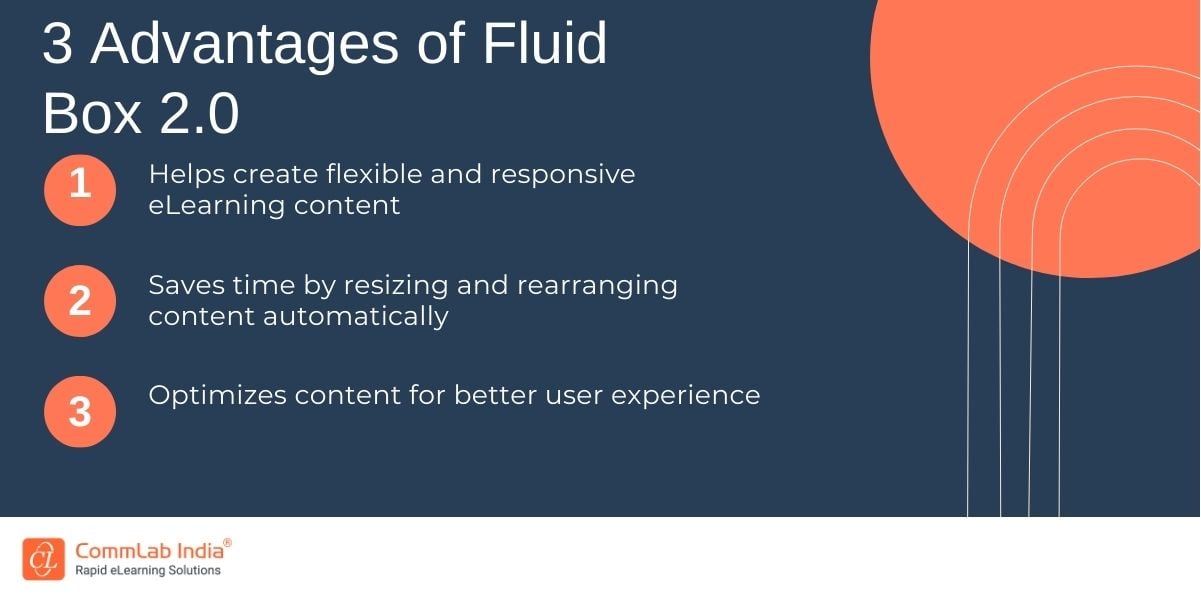 3 Advantages of Fluid Box 2.0

1 Helps create flexible and responsive eLearning content

2 Saves time by resizing and rearranging content automatically

3 Optimizes content for better user experience

CL CommLab India®
Rapid eLearning Solutions